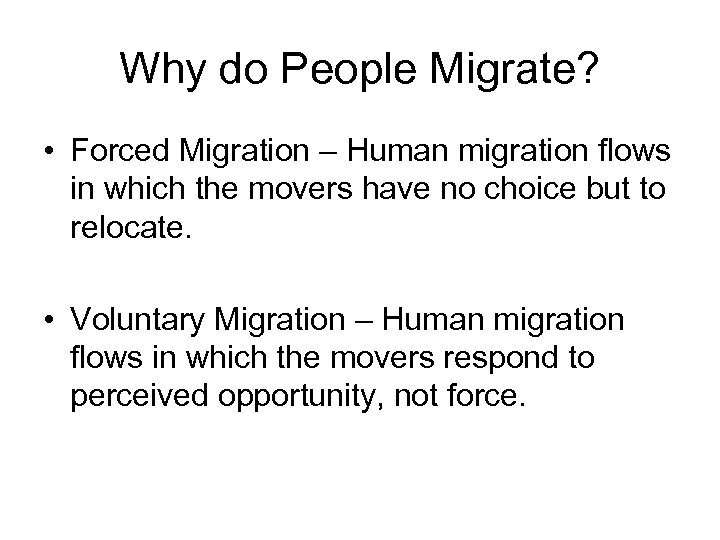 Why do People Migrate?

• Forced Migration – Human migration flows in which the movers have no choice but to relocate.

• Voluntary Migration – Human migration flows in which the movers respond to perceived opportunity, not force.